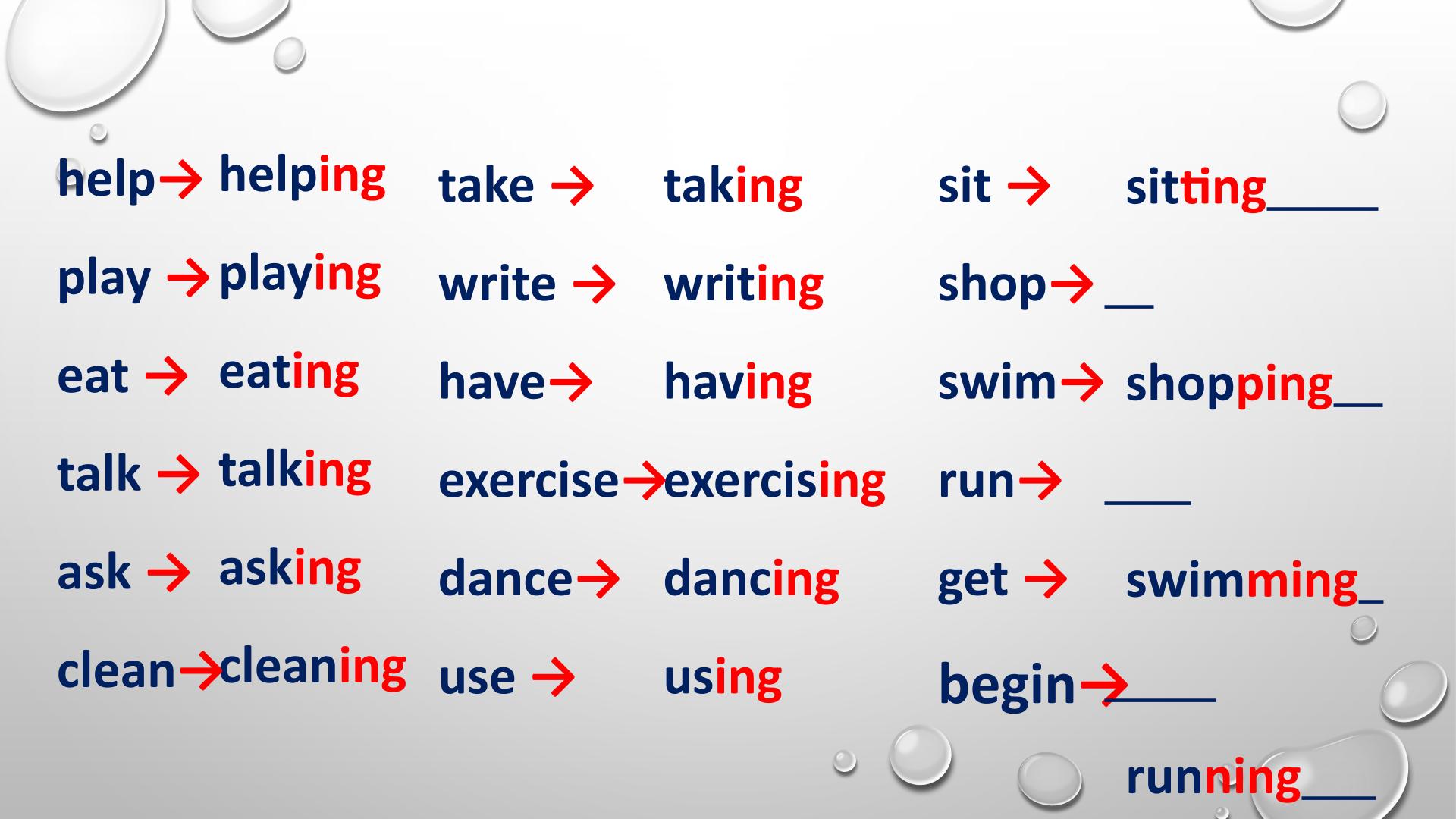 help→ helping
play → playing
eat → eating
talk → talking
ask → asking
clean→cleaning

take → taking
write → writing
have→ having
exercise→exercising
dance→ dancing
use → using

sit → sitting____
shop→ __
swim→ shopping__
run→ ___
get → swimming_
begin→____
running___